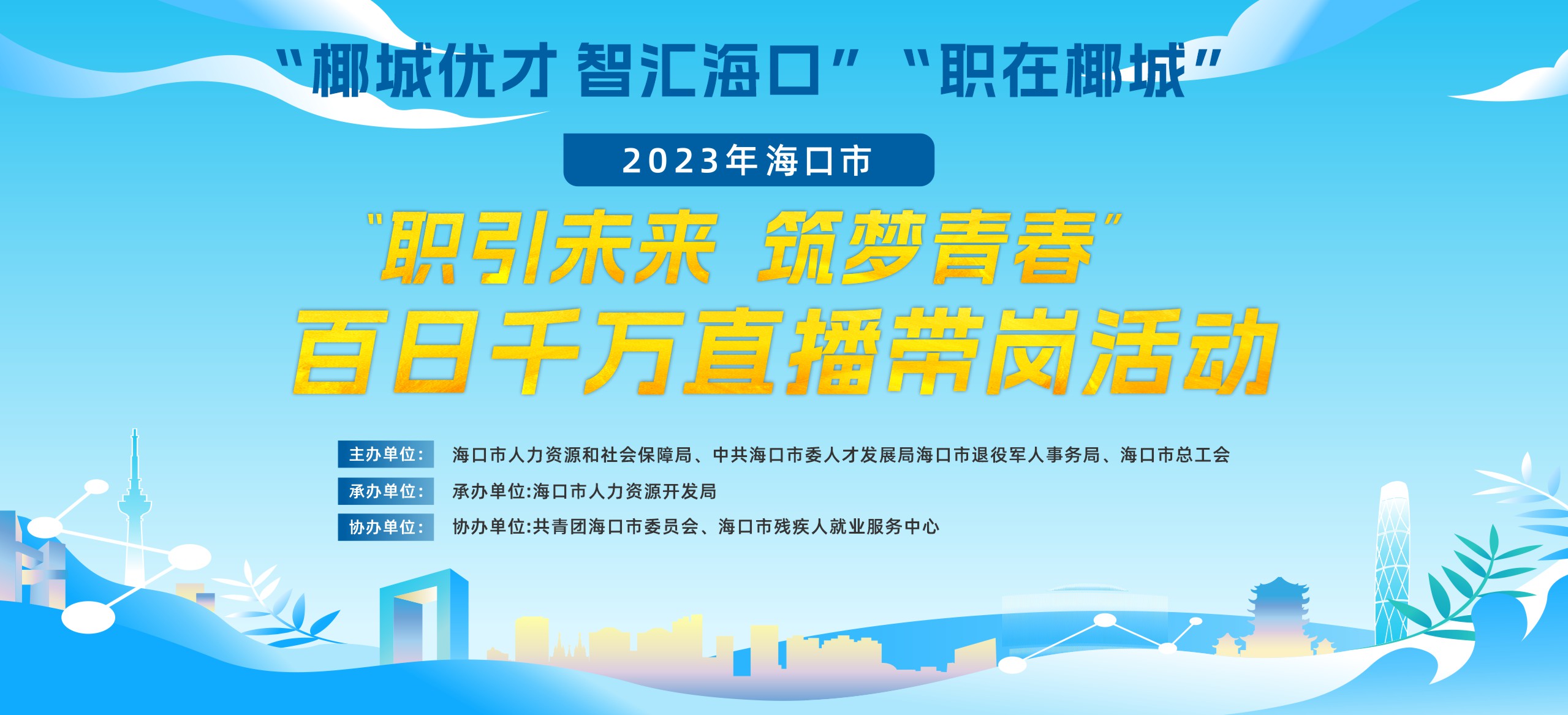 “椰城优才 智汇海口” “职在椰城”

2023年海口市

“职引未来 筑梦青春”
百日千万直播带岗活动

主办单位: 海口市人力资源和社会保障局、中共海口市委人才发展局海口市退役军人事务局、海口市总工会

承办单位: 承办单位:海口市人力资源开发局

协办单位: 协办单位:共青团海口市委员会、海口市残疾人就业服务中心